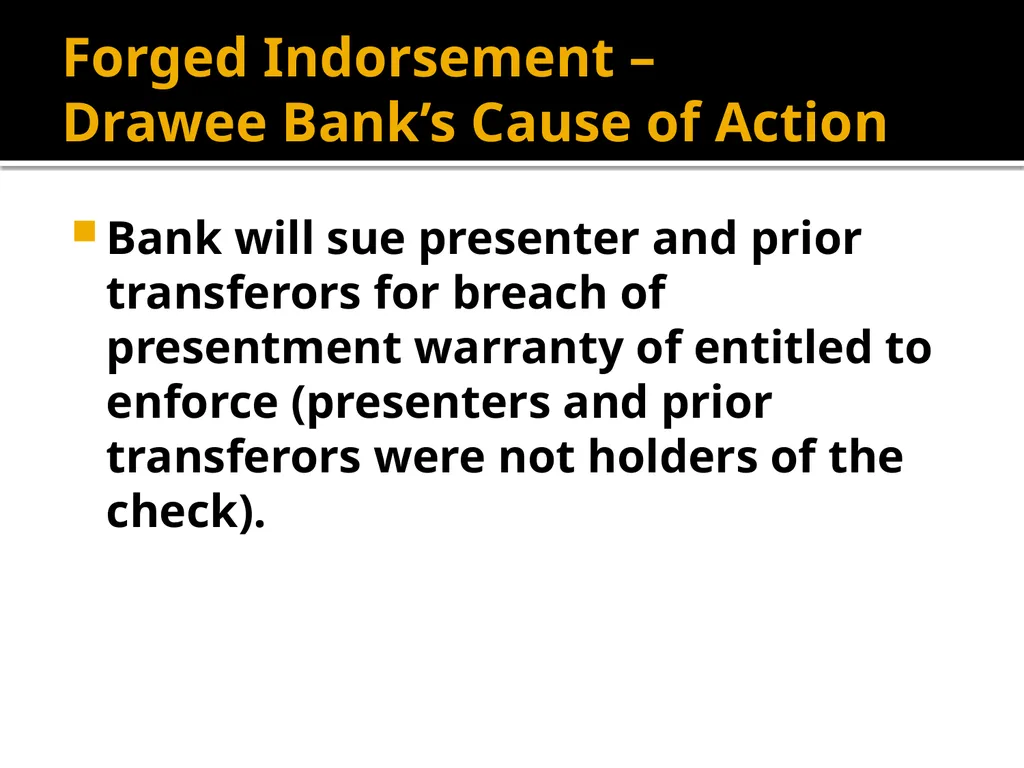 Forged Indorsement –
Drawee Bank’s Cause of Action

Bank will sue presenter and prior transferors for breach of presentment warranty of entitled to enforce (presenters and prior transferors were not holders of the check).